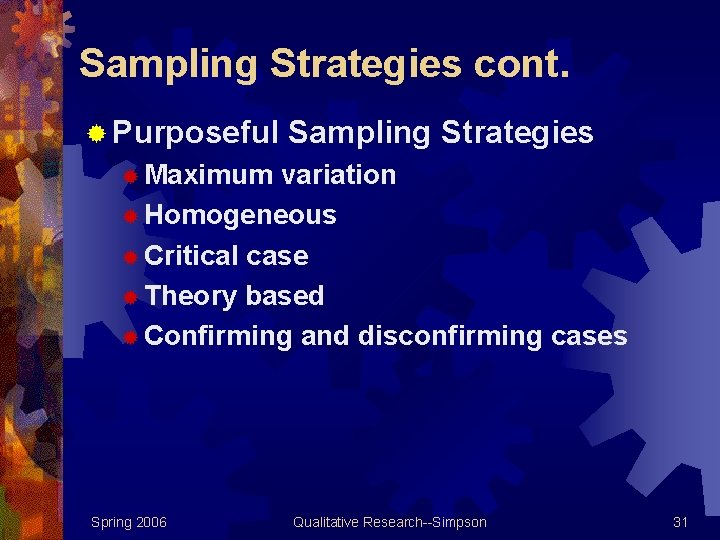 Sampling Strategies cont.

Purposeful Sampling Strategies

Maximum variation

Homogeneous

Critical case

Theory based

Confirming and disconfirming cases

Spring 2006

Qualitative Research--Simpson

31